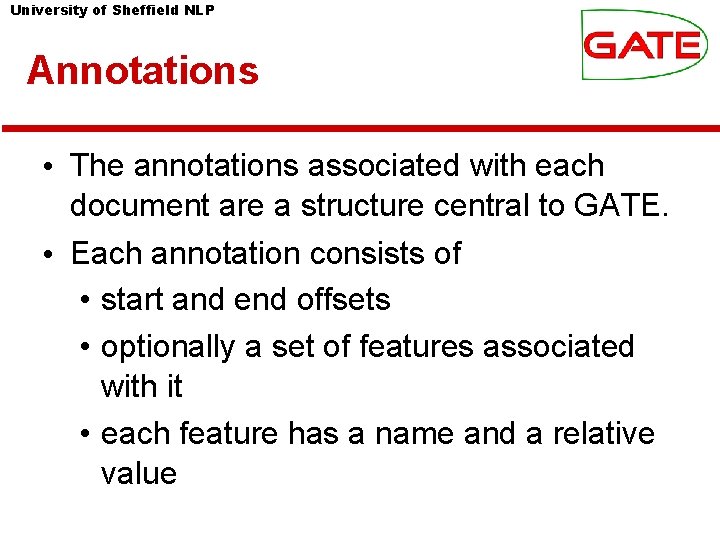 University of Sheffield NLP

GATE

Annotations

• The annotations associated with each document are a structure central to GATE.

• Each annotation consists of

• start and end offsets

• optionally a set of features associated with it

• each feature has a name and a relative value